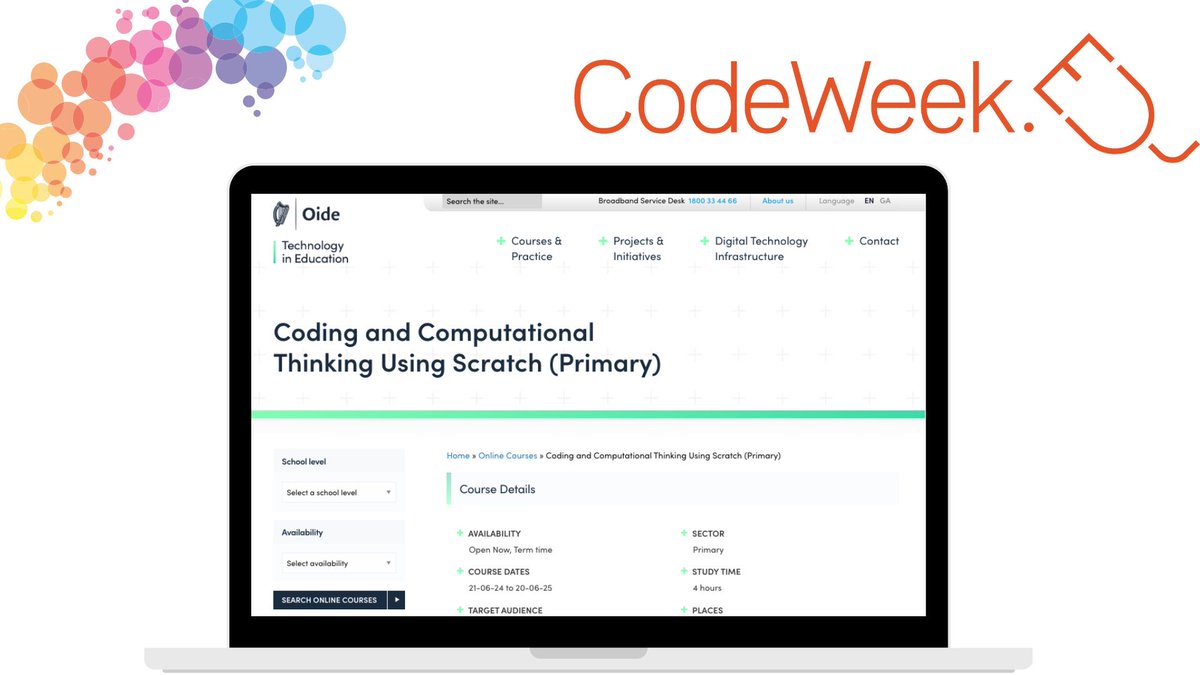 CodeWeek.EU

Oide

Technology in Education

Search the site...

Broadband Service Desk 1800 33 44 66

About us

Language EN GA

Courses & Practice

Projects & Initiatives

Digital Technology Infrastructure

Contact

Coding and Computational Thinking Using Scratch (Primary)

School level

Select a school level

Availability

Select availability

SEARCH ONLINE COURSES

Home » Online Courses » Coding and Computational Thinking Using Scratch (Primary)

Course Details

AVAILABILITY
Open Now, Term time

COURSE DATES
21-06-24 to 20-06-25

TARGET AUDIENCE

SECTOR
Primary

STUDY TIME
4 hours

PLACES